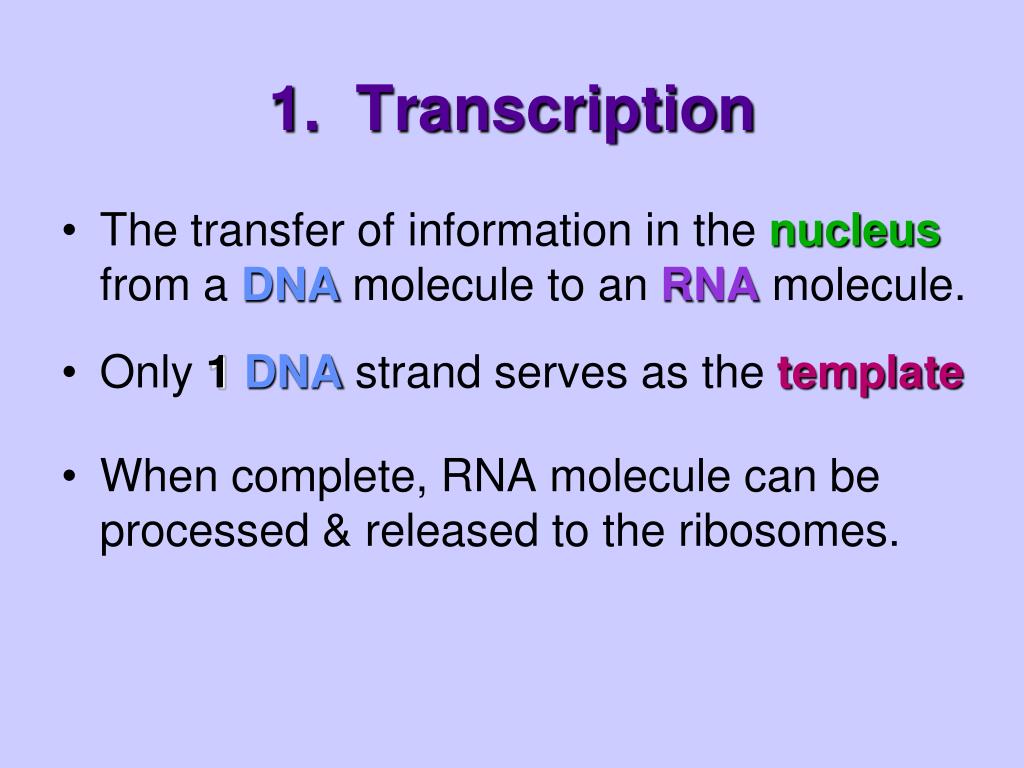 1. Transcription

• The transfer of information in the nucleus from a DNA molecule to an RNA molecule.

• Only 1 DNA strand serves as the template

• When complete, RNA molecule can be processed & released to the ribosomes.